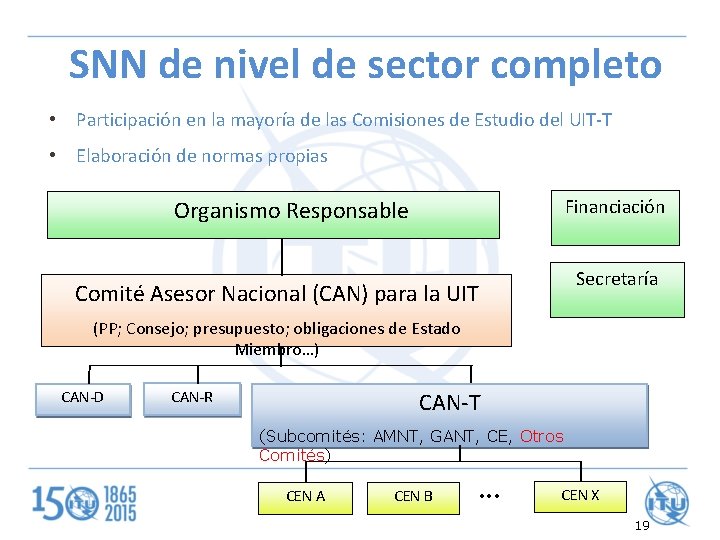 SNN de nivel de sector completo

• Participación en la mayoría de las Comisiones de Estudio del UIT-T
• Elaboración de normas propias

Organismo Responsable

Financiación

Secretaría

Comité Asesor Nacional (CAN) para la UIT
(PP; Consejo; presupuesto; obligaciones de Estado Miembro…)

CAN-D

CAN-R

CAN-T
(Subcomités: AMNT, GANT, CE, Otros Comités)

CEN A

CEN B

…

CEN X

150 ITU 1865 2015

ITU

19